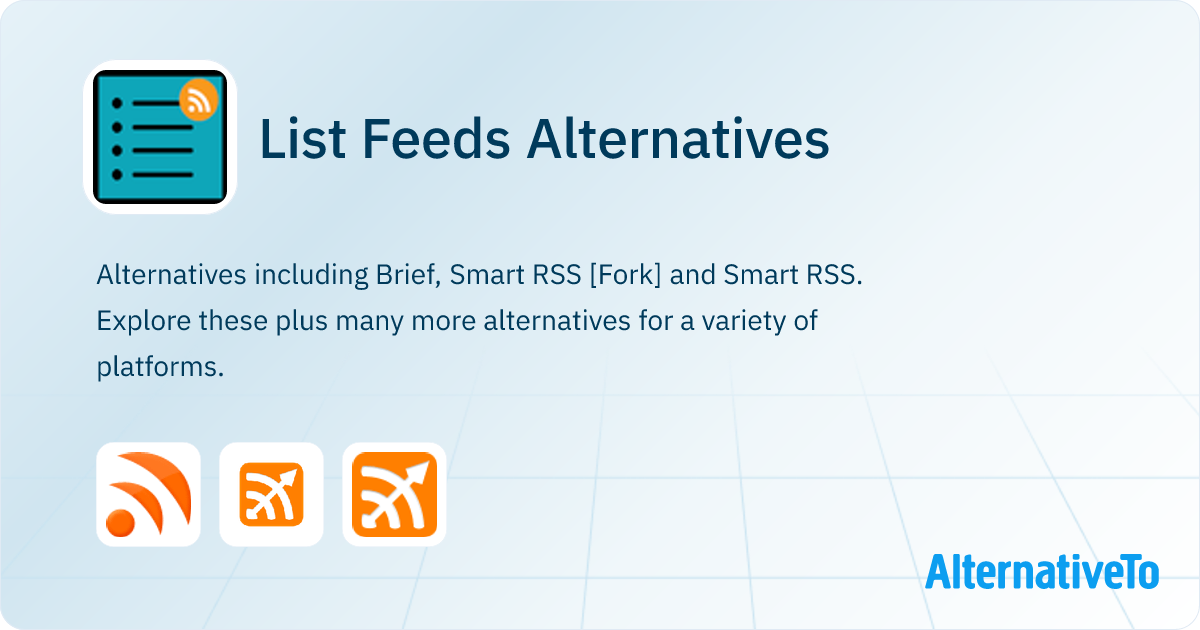 List Feeds Alternatives

Alternatives including Brief, Smart RSS [Fork] and Smart RSS. Explore these plus many more alternatives for a variety of platforms.

AlternativeTo